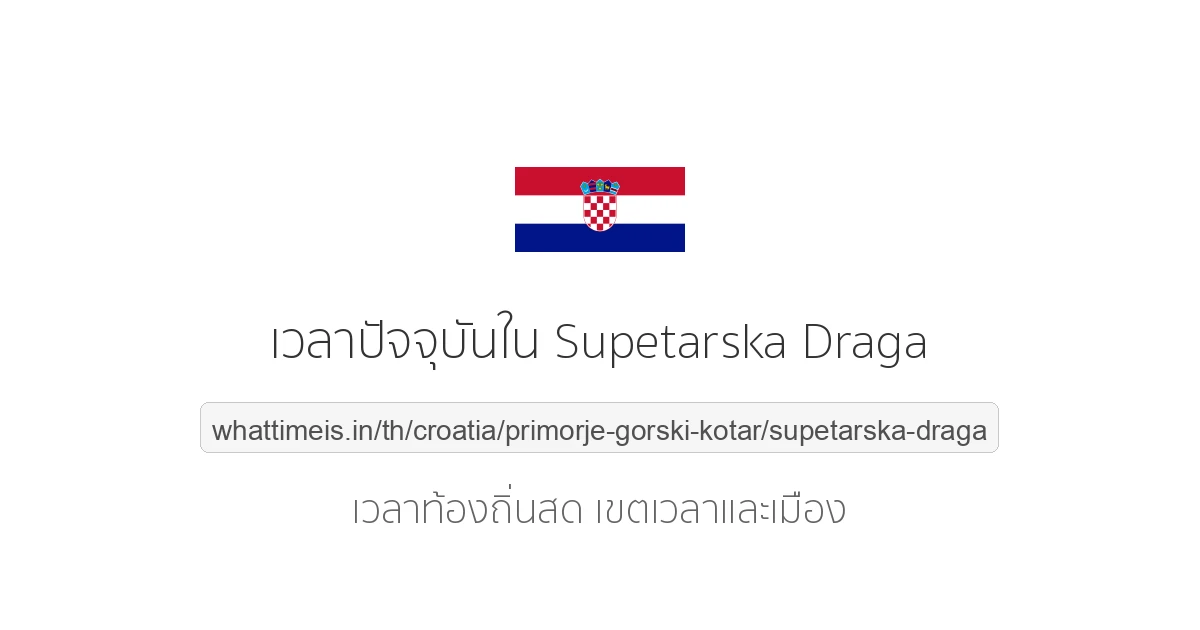 เวลาปัจจุบันใน Supetarska Draga

whattimeis.in/th/croatia/primorje-gorski-kotar/supetarska-draga

เวลาท้องถิ่นสด เขตเวลาและเมือง